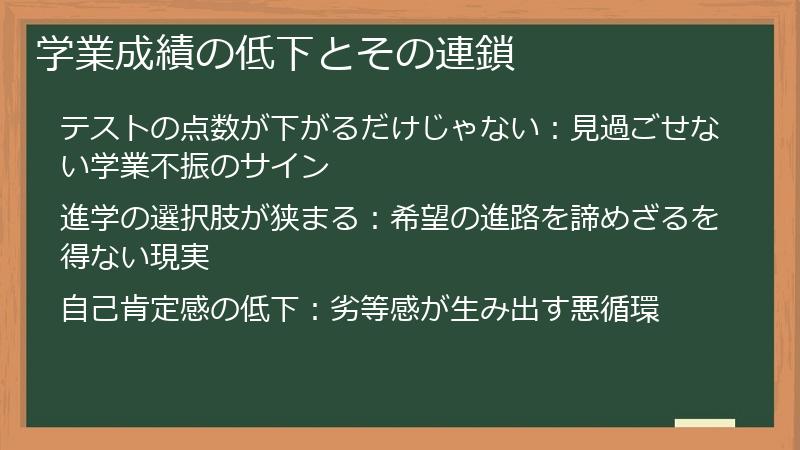 学業成績の低下とその連鎖

テストの点数が下がるだけじゃない：見過ごせない学業不振のサイン

進学の選択肢が狭まる：希望の進路を諦めざるを得ない現実

自己肯定感の低下：劣等感が生み出す悪循環